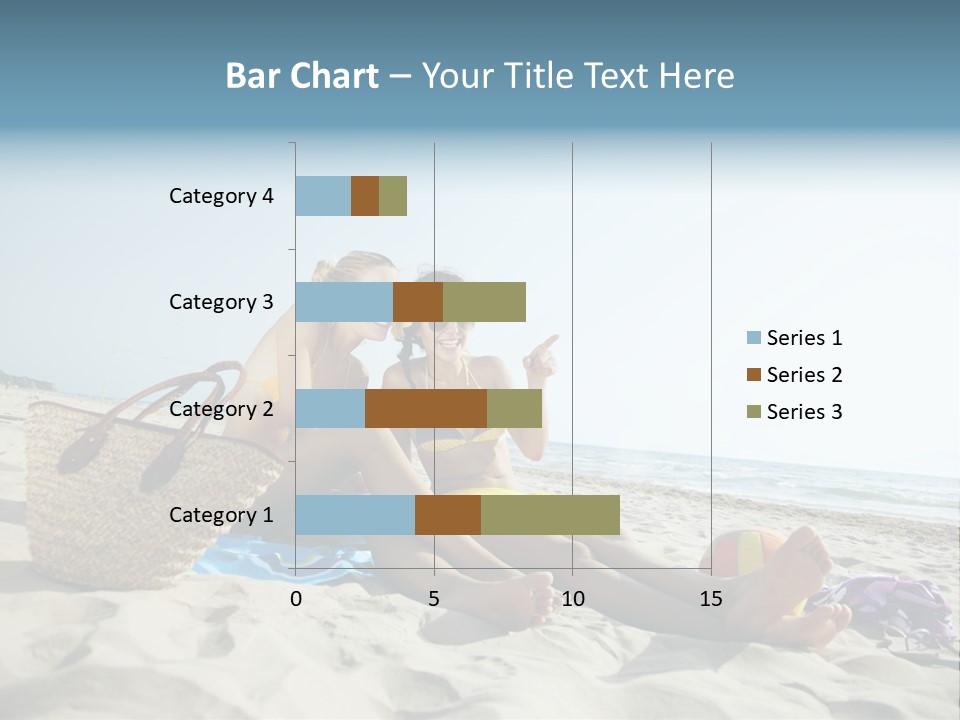 Bar Chart – Your Title Text Here

Category 4
Category 3
Category 2
Category 1

0
5
10
15

Series 1
Series 2
Series 3